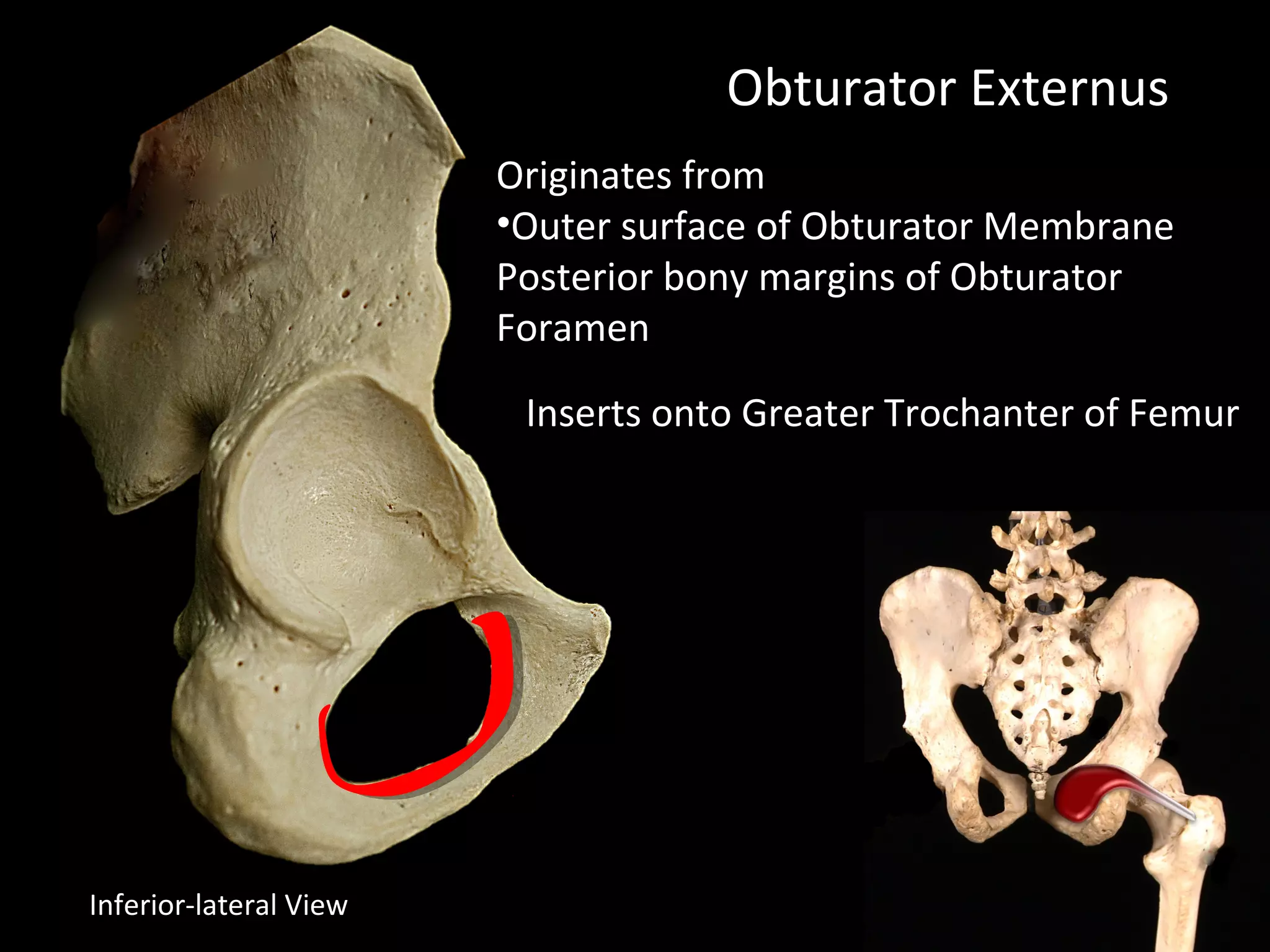 Obturator Externus

Originates from
•Outer surface of Obturator Membrane
Posterior bony margins of Obturator Foramen

Inserts onto Greater Trochanter of Femur

Inferior-lateral View